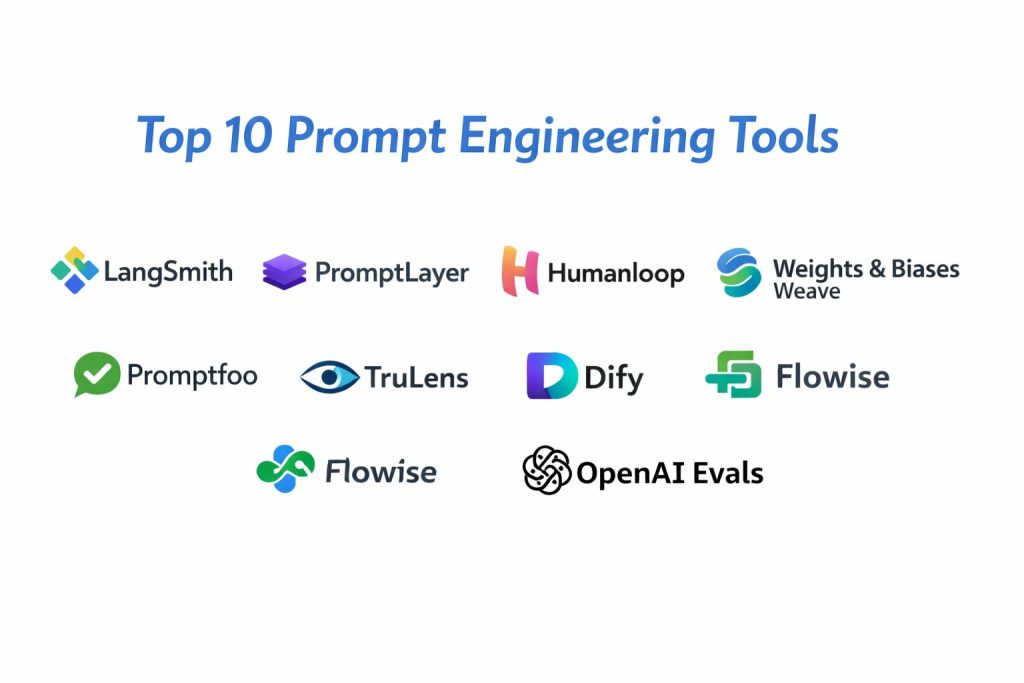 Top 10 Prompt Engineering Tools

LangSmith

PromptLayer

Humanloop

Weights & Biases Weave

Promptfoo

TruLens

Dify

Flowise

Flowise

OpenAI Evals